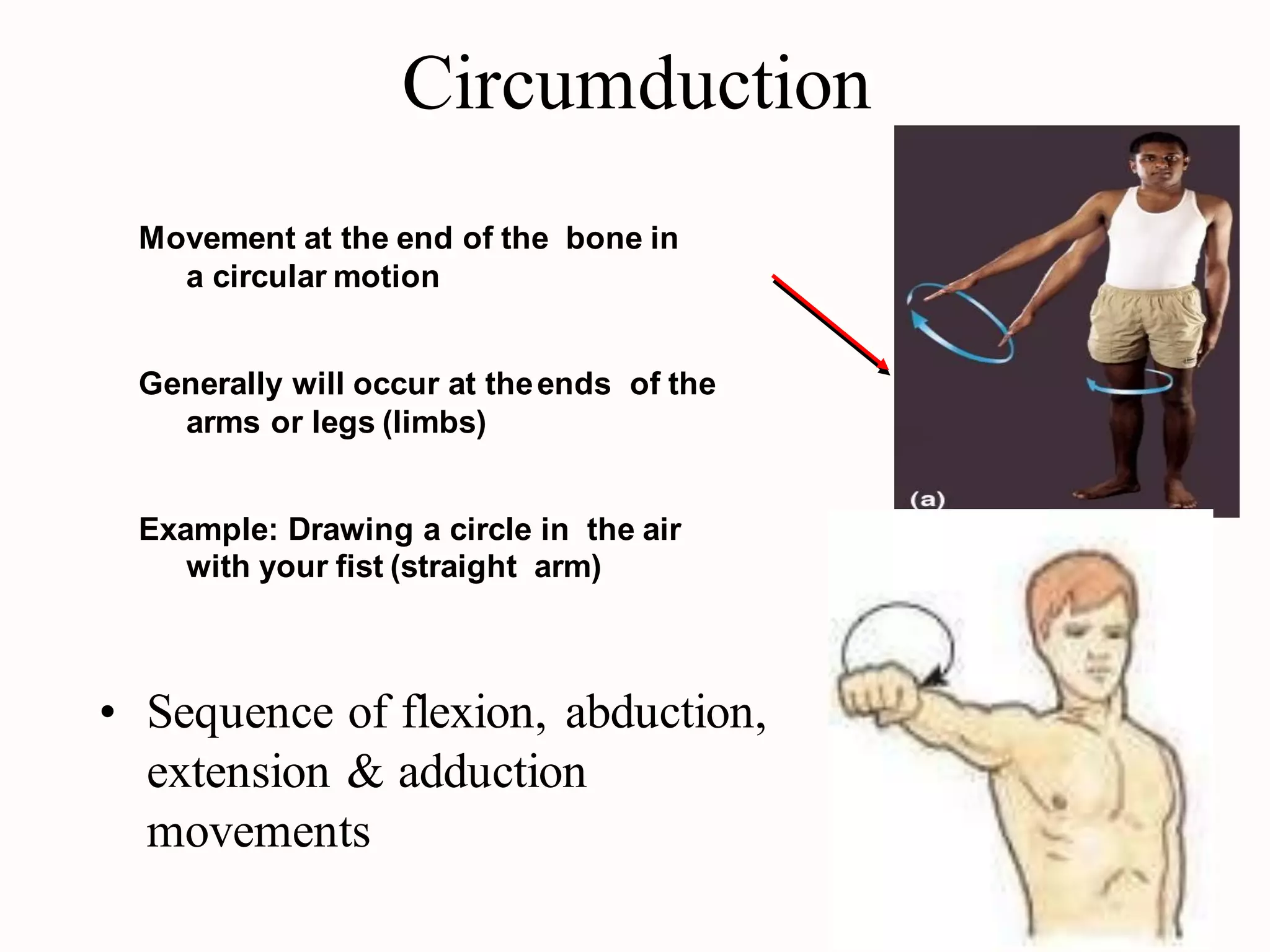 Circumduction

Movement at the end of the bone in a circular motion

Generally will occur at the ends of the arms or legs (limbs)

Example: Drawing a circle in the air with your fist (straight arm)

(a)

• Sequence of flexion, abduction, extension & adduction movements